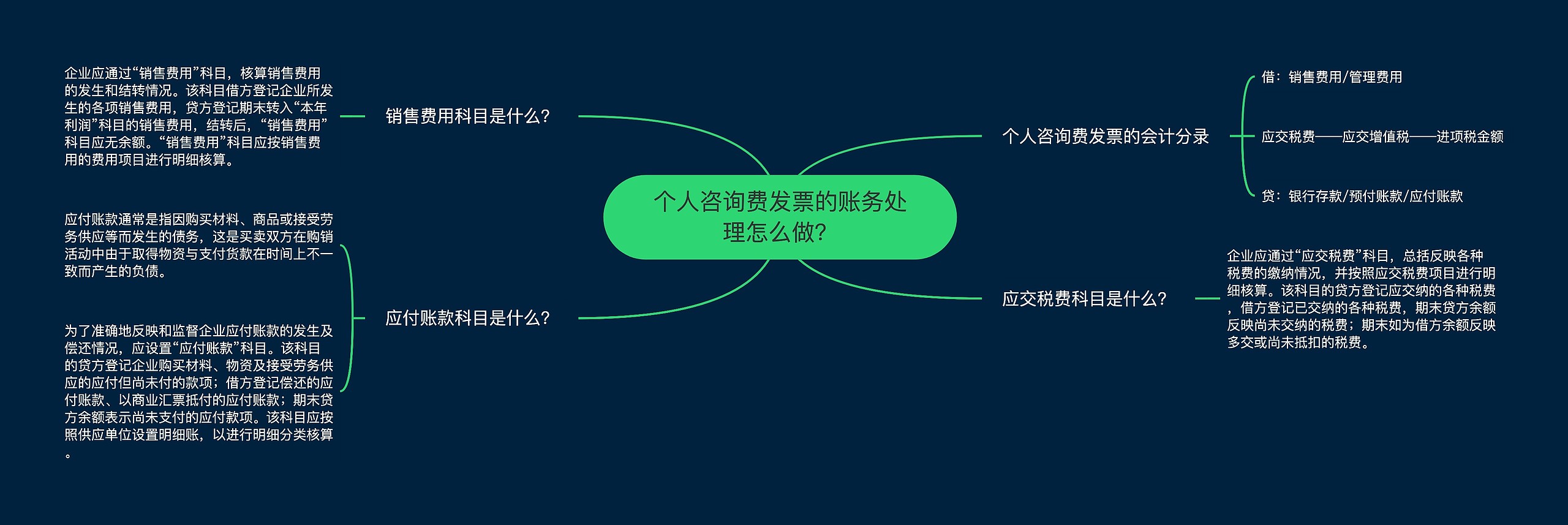 个人咨询费发票的账务处理怎么做?

销售费用科目是什么?

企业应通过“销售费用”科目，核算销售费用的发生和结转情况。该科目借方登记企业所发生的各项销售费用，贷方登记期末转入“本年利润”科目的销售费用，结转后，“销售费用”科目应无余额。“销售费用”科目应按销售费用的费用项目进行明细核算。

应付账款科目是什么?

应付账款通常是指因购买材料、商品或接受劳务供应等而发生的债务，这是买卖双方在购销活动中由于取得物资与支付货款在时间上不一致而产生的负债。

为了准确地反映和监督企业应付账款的发生及偿还情况，应设置“应付账款”科目。该科目的贷方登记企业购买材料、物资及接受劳务供应的应付但尚未付的款项；借方登记偿还的应付账款、以商业汇票抵付的应付账款；期末贷方余额表示尚未支付的应付款项。该科目应按照供应单位设置明细账，以进行明细分类核算。

个人咨询费发票的会计分录

借：销售费用/管理费用

应交税费——应交增值税——进项税金额

贷：银行存款/预付账款/应付账款

应交税费科目是什么?

企业应通过“应交税费”科目，总括反映各种税费的缴纳情况，并按照应交税费项目进行明细核算。该科目的贷方登记应交纳的各种税费，借方登记已交纳的各种税费，期末贷方余额反映尚未交纳的税费；期末如为借方余额反映多交或尚未抵扣的税费。